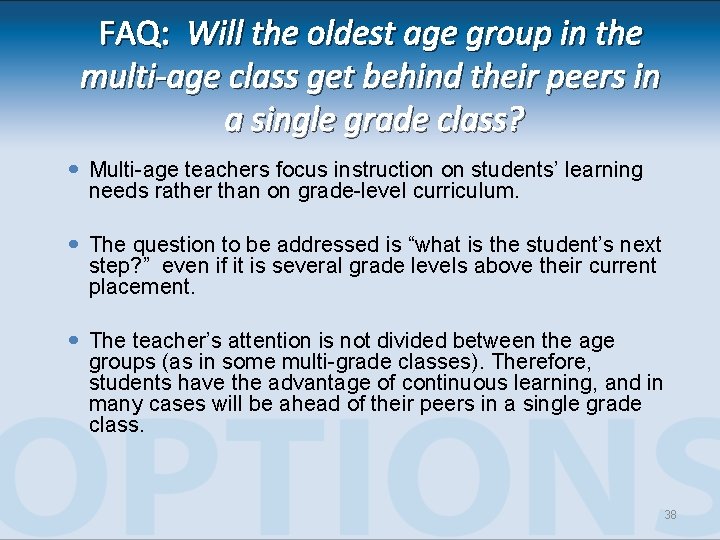 FAQ: Will the oldest age group in the multi-age class get behind their peers in a single grade class?

• Multi-age teachers focus instruction on students' learning needs rather than on grade-level curriculum.

• The question to be addressed is "what is the student's next step?" even if it is several grade levels above their current placement.

• The teacher's attention is not divided between the age groups (as in some multi-grade classes). Therefore, students have the advantage of continuous learning, and in many cases will be ahead of their peers in a single grade class.

38

OPTIONS